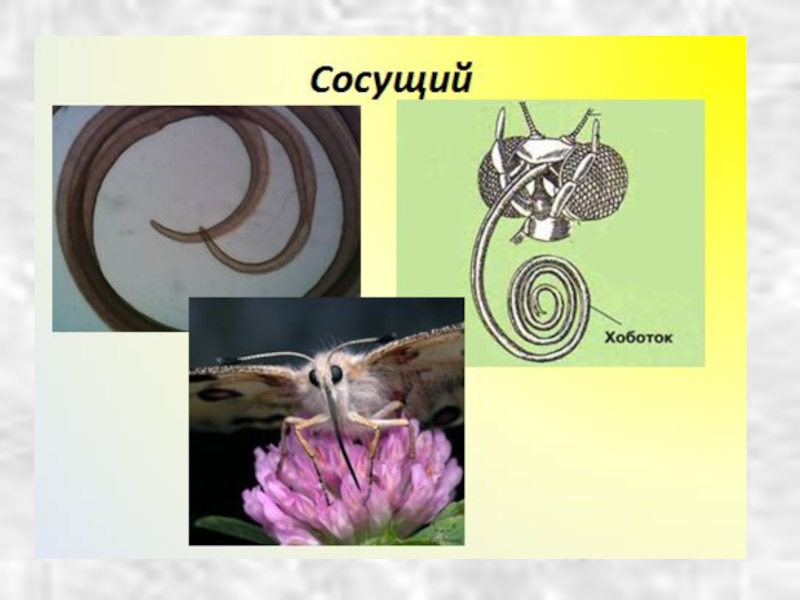 Сосущий

Хоботок